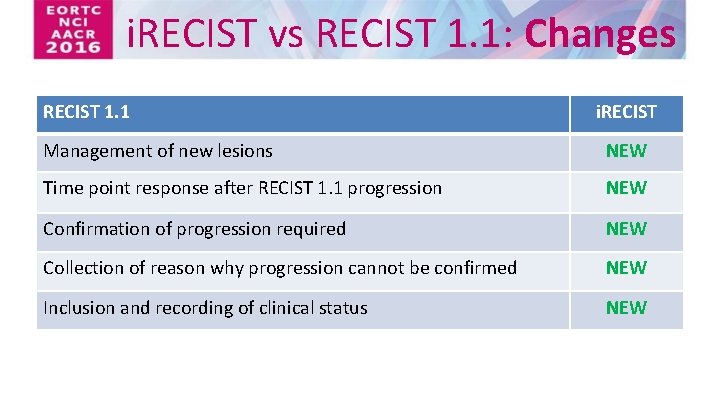 EORTC
NCI
AACR
2016

iRECIST vs RECIST 1.1: Changes

| RECIST 1.1 | iRECIST |
|---|---|
| Management of new lesions | NEW |
| Time point response after RECIST 1.1 progression | NEW |
| Confirmation of progression required | NEW |
| Collection of reason why progression cannot be confirmed | NEW |
| Inclusion and recording of clinical status | NEW |